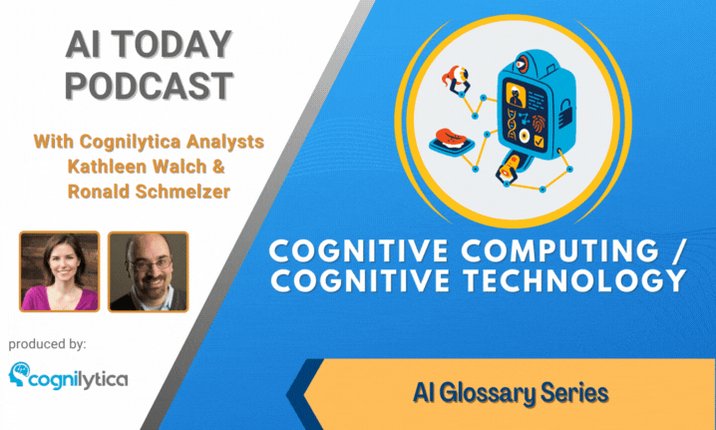 AI TODAY PODCAST

With Cognilytica Analysts Kathleen Walch & Ronald Schmelzer

produced by:

cognilytica

COGNITIVE COMPUTING / COGNITIVE TECHNOLOGY

AI Glossary Series